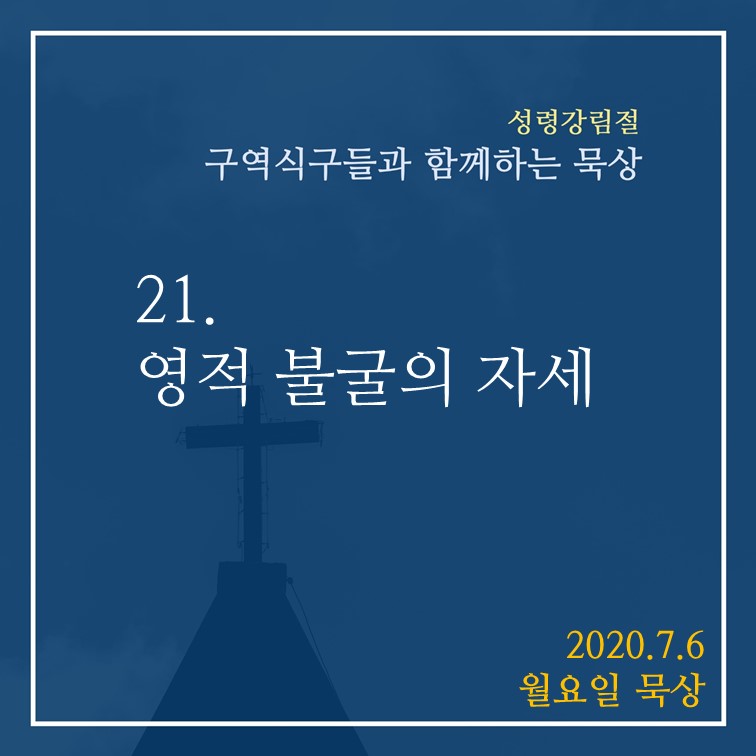 성령강림절
구역식구들과 함께하는 묵상

21.
영적 불굴의 자세

2020.7.6
월요일 묵상